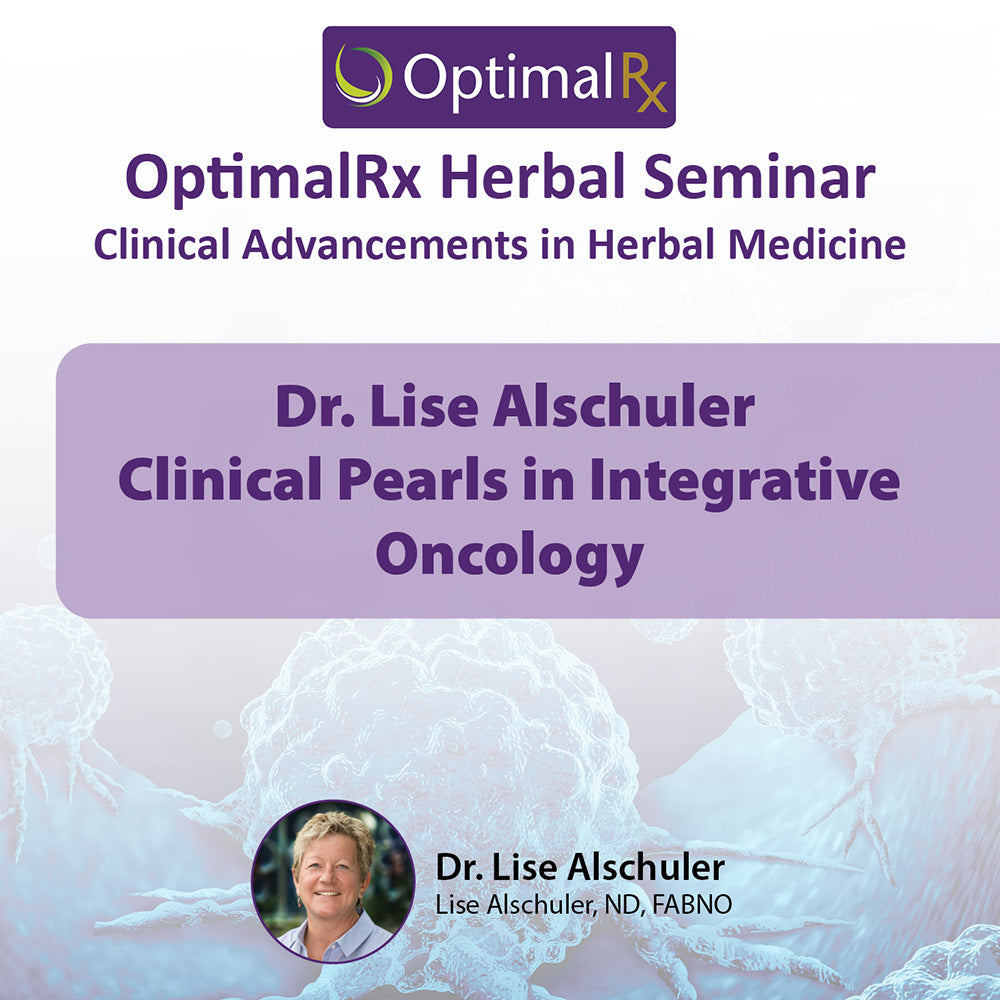 OptimalRx

OptimalRx Herbal Seminar
Clinical Advancements in Herbal Medicine

Dr. Lise Alschuler
Clinical Pearls in Integrative Oncology

Dr. Lise Alschuler
Lise Alschuler, ND, FABNO